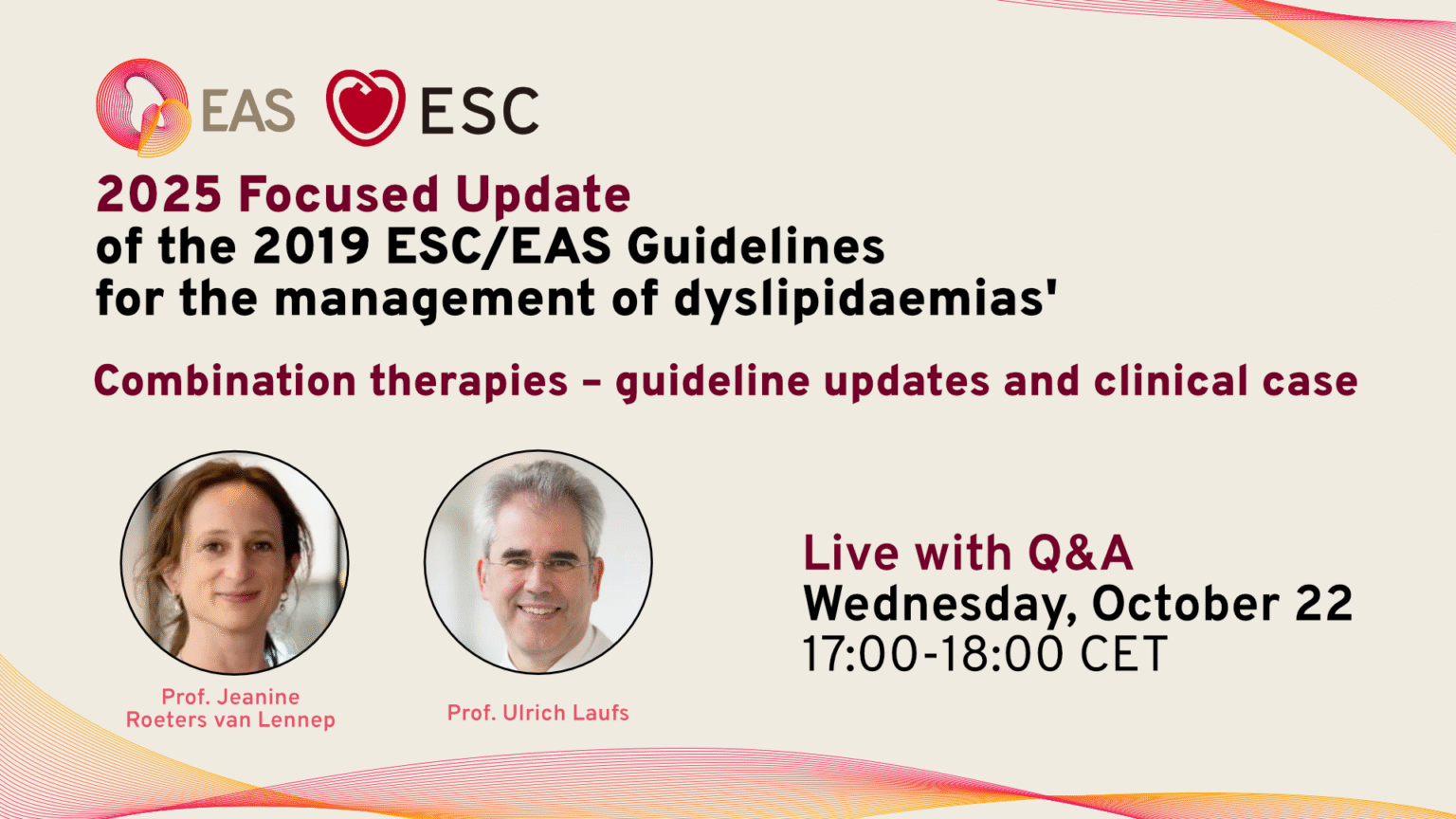 EAS ESC

2025 Focused Update of the 2019 ESC/EAS Guidelines for the management of dyslipidaemias'

Combination therapies – guideline updates and clinical case

Prof. Jeanine Roeters van Lennep

Prof. Ulrich Laufs

Live with Q&A
Wednesday, October 22
17:00-18:00 CET